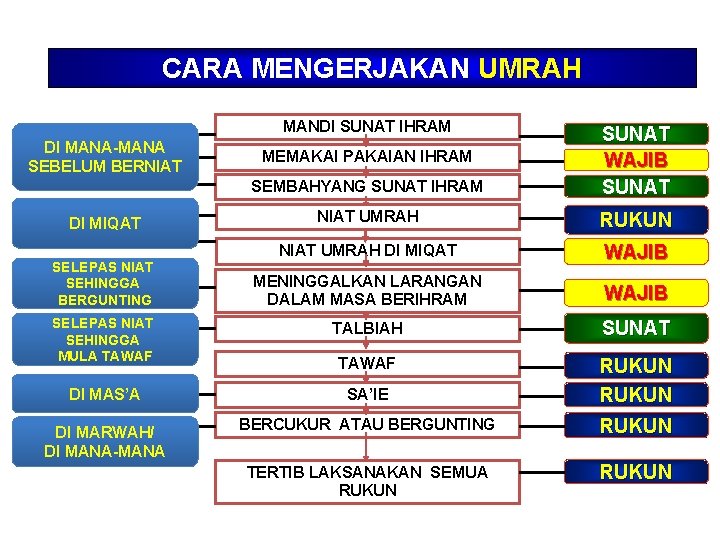 CARA MENGERJAKAN UMRAH

DI MANA-MANA SEBELUM BERNIAT

DI MIQAT

SELEPAS NIAT SEHINGGA BERGUNTING

SELEPAS NIAT SEHINGGA MULA TAWAF

DI MAS'A

DI MARWAH/ DI MANA-MANA

MANDI SUNAT IHRAM

MEMAKAI PAKAIAN IHRAM

SEMBAHYANG SUNAT IHRAM

NIAT UMRAH

NIAT UMRAH DI MIQAT

MENINGGALKAN LARANGAN DALAM MASA BERIHRAM

TALBIAH

TAWAF

SA'IE

BERCUKUR ATAU BERGUNTING

TERTIB LAKSANAKAN SEMUA RUKUN

SUNAT

WAJIB

SUNAT

RUKUN

WAJIB

WAJIB

SUNAT

RUKUN

RUKUN

RUKUN

RUKUN